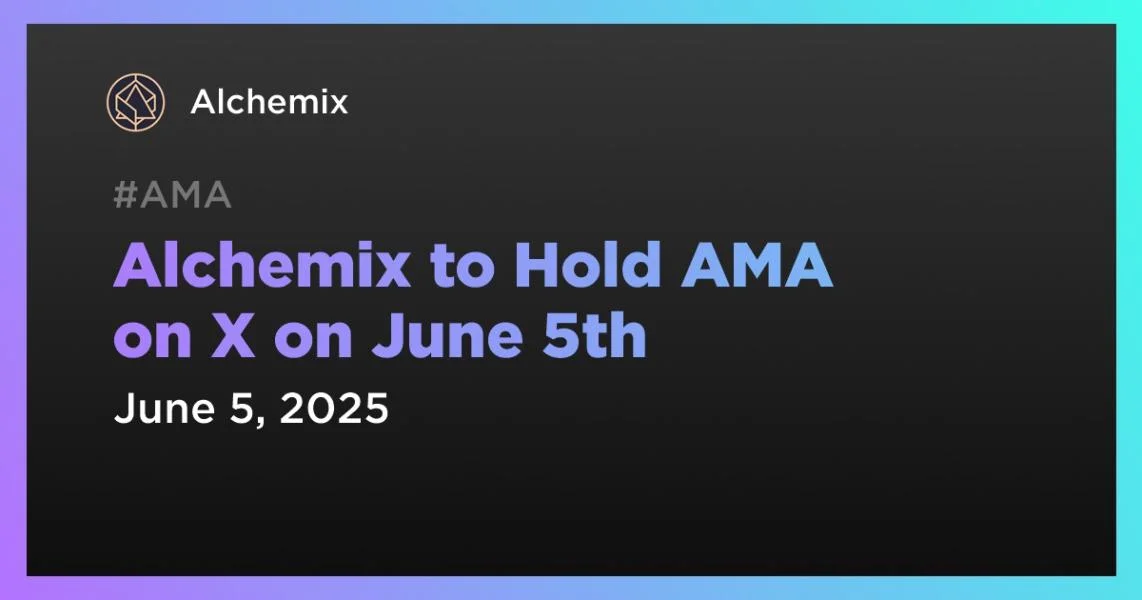 Alchemix

#AMA

Alchemix to Hold AMA on X on June 5th

June 5, 2025